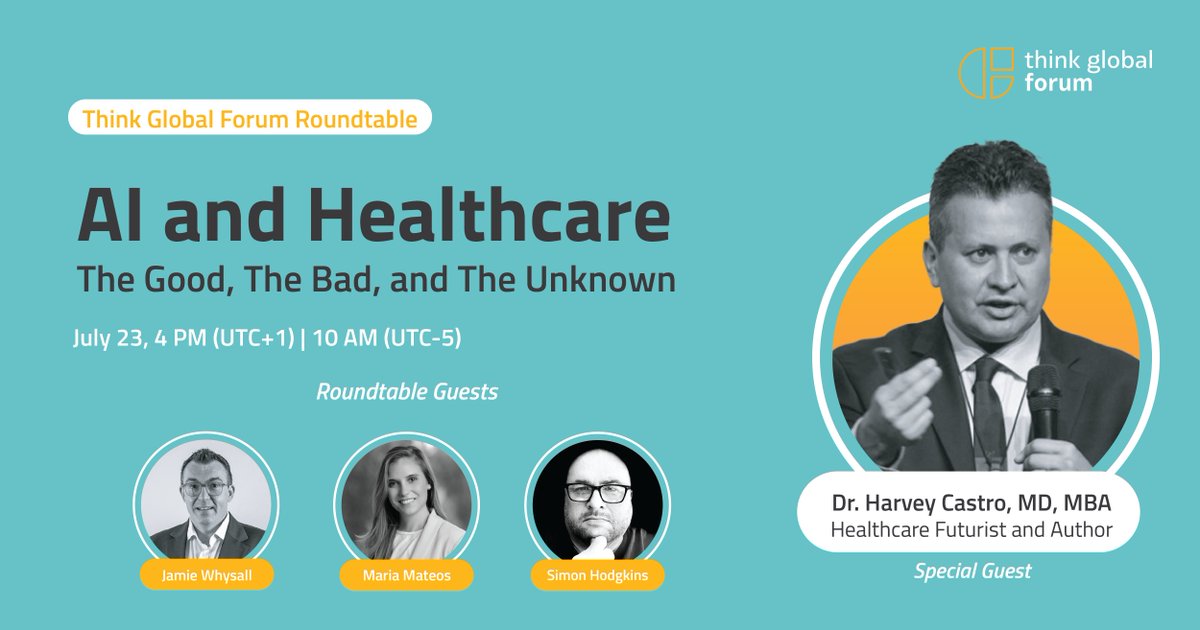 think global forum

Think Global Forum Roundtable

AI and Healthcare

The Good, The Bad, and The Unknown

July 23, 4 PM (UTC+1) | 10 AM (UTC-5)

Roundtable Guests

Jamie Whysall

Maria Mateos

Simon Hodgkins

Dr. Harvey Castro, MD, MBA
Healthcare Futurist and Author

Special Guest